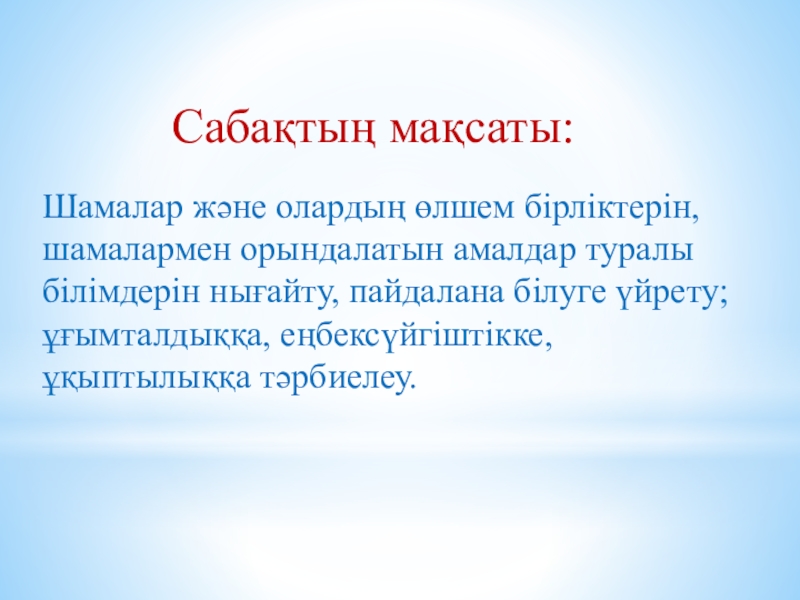 Сабақтың мақсаты:

Шамалар және олардың өлшем бірліктерін, шамалармен орындалатын амалдар туралы білімдерін нығайту, пайдалана білуге үйрету; ұғымталдыққа, еңбексүйгіштікке, ұқыптылыққа тәрбиелеу.